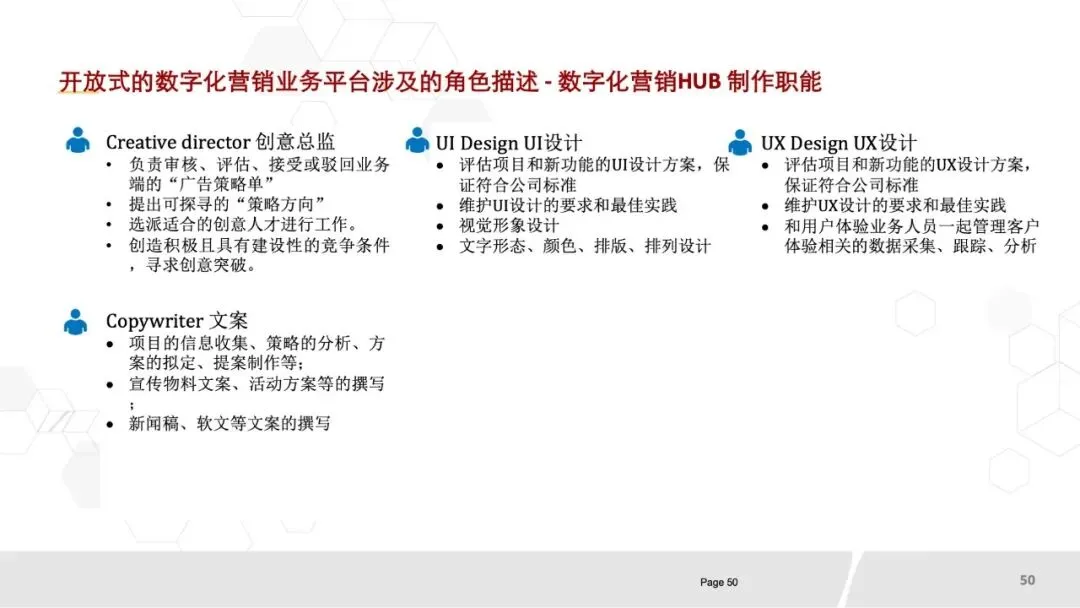 开放式的数字化营销业务平台涉及的角色描述 - 数字化营销HUB 制作职能

Creative director 创意总监
• 负责审核、评估、接受或驳回业务端的“广告策略单”
• 提出可探寻的“策略方向”
• 选派适合的创意人才进行工作。
• 创造积极且具有建设性的竞争条件，寻求创意突破。

Copywriter 文案
• 项目的信息收集、策略的分析、方案的拟定、提案制作等；
• 宣传物料文案、活动方案等的撰写；
• 新闻稿、软文等文案的撰写

UI Design UI设计
• 评估项目和新功能的UI设计方案，保证符合公司标准
• 维护UI设计的要求和最佳实践
• 视觉形象设计
• 文字形态、颜色、排版、排列设计

UX Design UX设计
• 评估项目和新功能的UX设计方案，保证符合公司标准
• 维护UX设计的要求和最佳实践
• 和用户体验业务人员一起管理客户体验相关的数据采集、跟踪、分析

Page 50

50